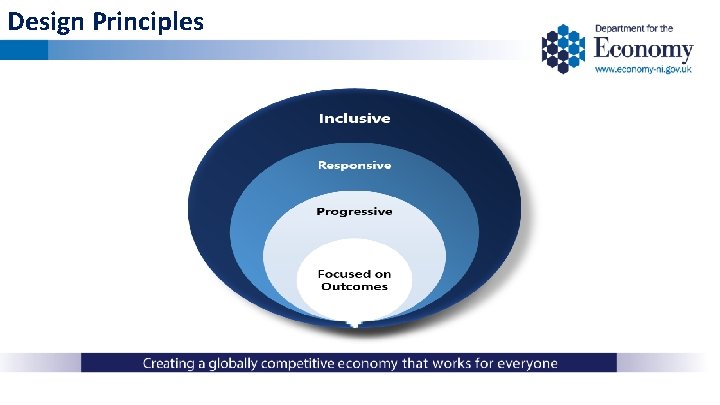 Design Principles

Department for the
Economy
www.economy-ni.gov.uk

Inclusive

Responsive

Progressive

Focused on Outcomes

Creating a globally competitive economy that works for everyone